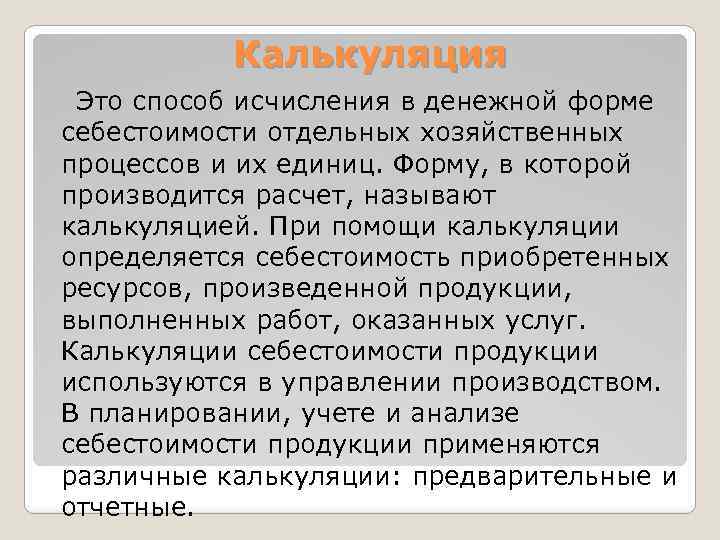 Калькуляция

Это способ исчисления в денежной форме себестоимости отдельных хозяйственных процессов и их единиц. Форму, в которой производится расчет, называют калькуляцией. При помощи калькуляции определяется себестоимость приобретенных ресурсов, произведенной продукции, выполненных работ, оказанных услуг. Калькуляции себестоимости продукции используются в управлении производством. В планировании, учете и анализе себестоимости продукции применяются различные калькуляции: предварительные и отчетные.